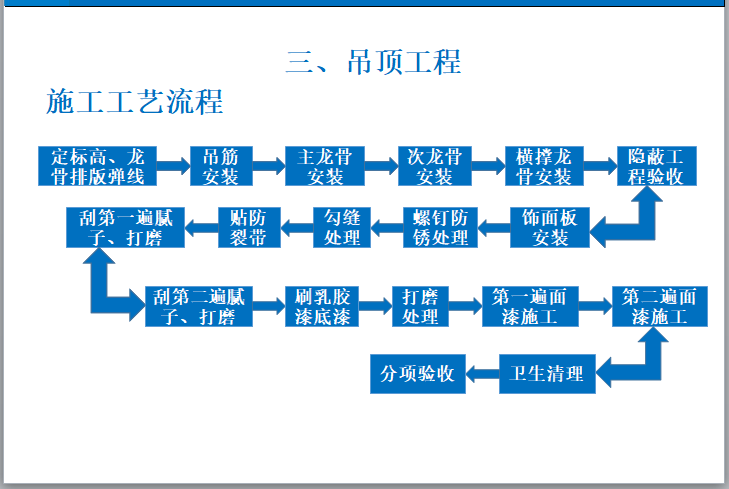 三、吊顶工程

施工工艺流程

定标高、龙骨排版弹线

吊筋安装

主龙骨安装

次龙骨安装

横撑龙骨安装

隐蔽工程验收

饰面板安装

螺钉防锈处理

勾缝处理

贴防裂带

刮第一遍腻子、打磨

刮第二遍腻子、打磨

刷乳胶漆底漆

打磨处理

第一遍面漆施工

第二遍面漆施工

卫生清理

分项验收